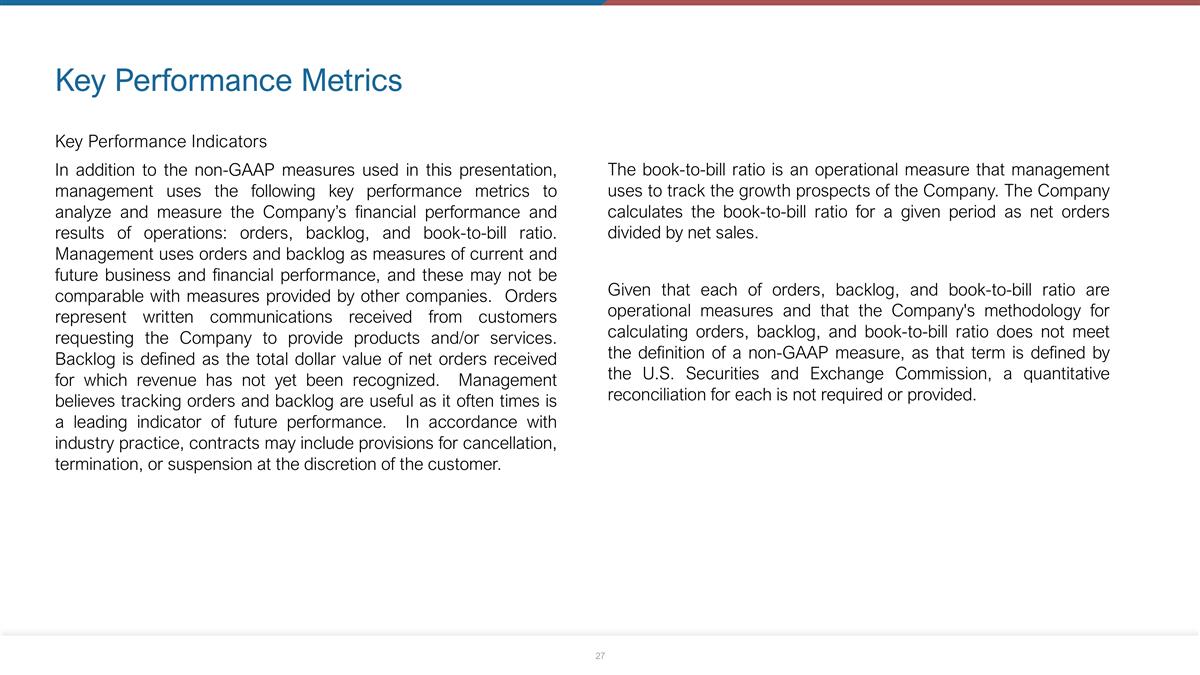 Key Performance Metrics

Key Performance Indicators

In addition to the non-GAAP measures used in this presentation, management uses the following key performance metrics to analyze and measure the Company's financial performance and results of operations: orders, backlog, and book-to-bill ratio. Management uses orders and backlog as measures of current and future business and financial performance, and these may not be comparable with measures provided by other companies. Orders represent written communications received from customers requesting the Company to provide products and/or services. Backlog is defined as the total dollar value of net orders received for which revenue has not yet been recognized. Management believes tracking orders and backlog are useful as it often times is a leading indicator of future performance. In accordance with industry practice, contracts may include provisions for cancellation, termination, or suspension at the discretion of the customer.

The book-to-bill ratio is an operational measure that management uses to track the growth prospects of the Company. The Company calculates the book-to-bill ratio for a given period as net orders divided by net sales.

Given that each of orders, backlog, and book-to-bill ratio are operational measures and that the Company's methodology for calculating orders, backlog, and book-to-bill ratio does not meet the definition of a non-GAAP measure, as that term is defined by the U.S. Securities and Exchange Commission, a quantitative reconciliation for each is not required or provided.

27